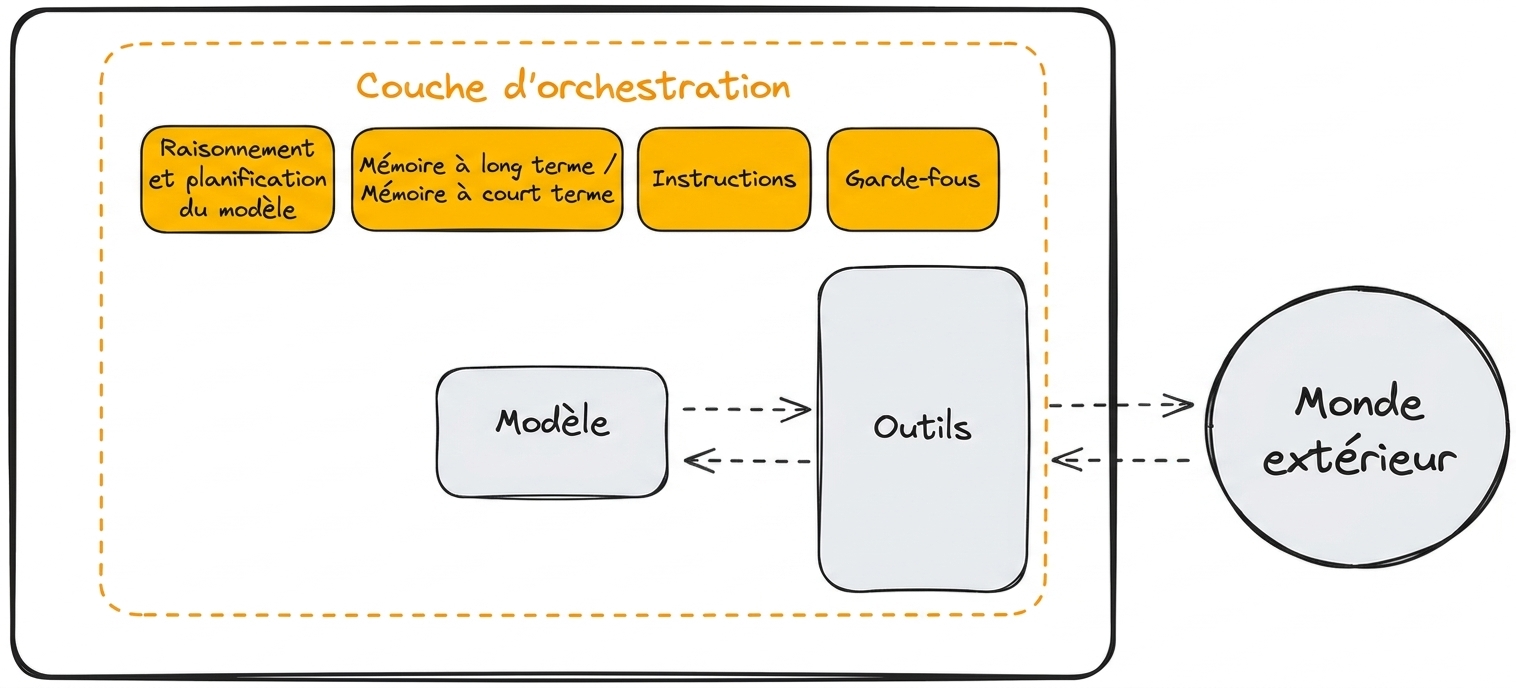 Couche d'orchestration

Raisonnement et planification du modèle

Mémoire à long terme / Mémoire à court terme

Instructions

Garde-fous

Modèle

Outils

Monde extérieur